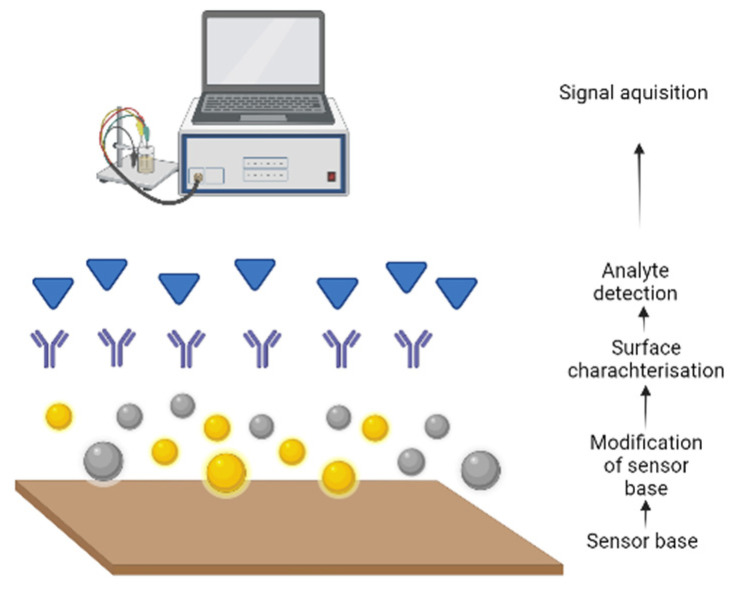 Signal aquisition

Analyte detection

Surface charachterisation

Modification of sensor base

Sensor base